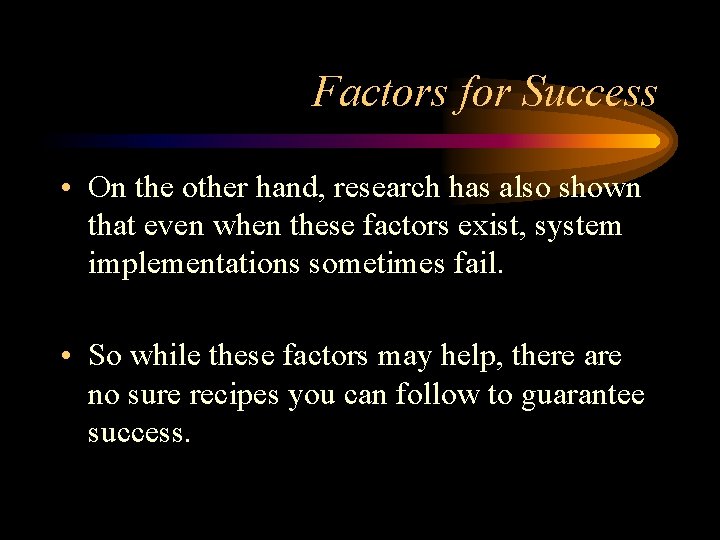 Factors for Success

• On the other hand, research has also shown that even when these factors exist, system implementations sometimes fail.

• So while these factors may help, there are no sure recipes you can follow to guarantee success.